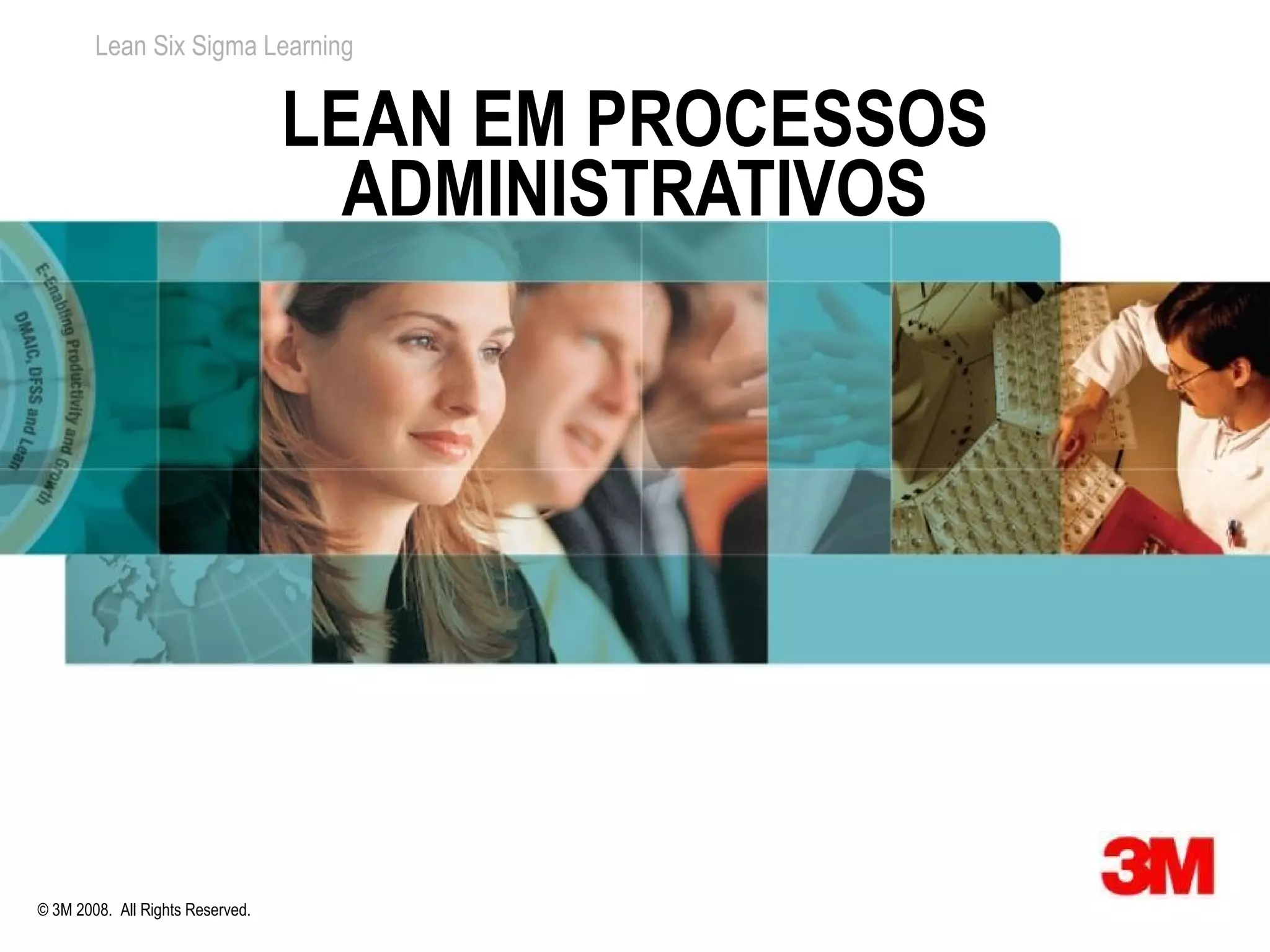 Lean Six Sigma Learning

LEAN EM PROCESSOS ADMINISTRATIVOS

E-Enabling Productivity and Growth
DMAIC, DFSS and Lean

3M

© 3M 2008. All Rights Reserved.